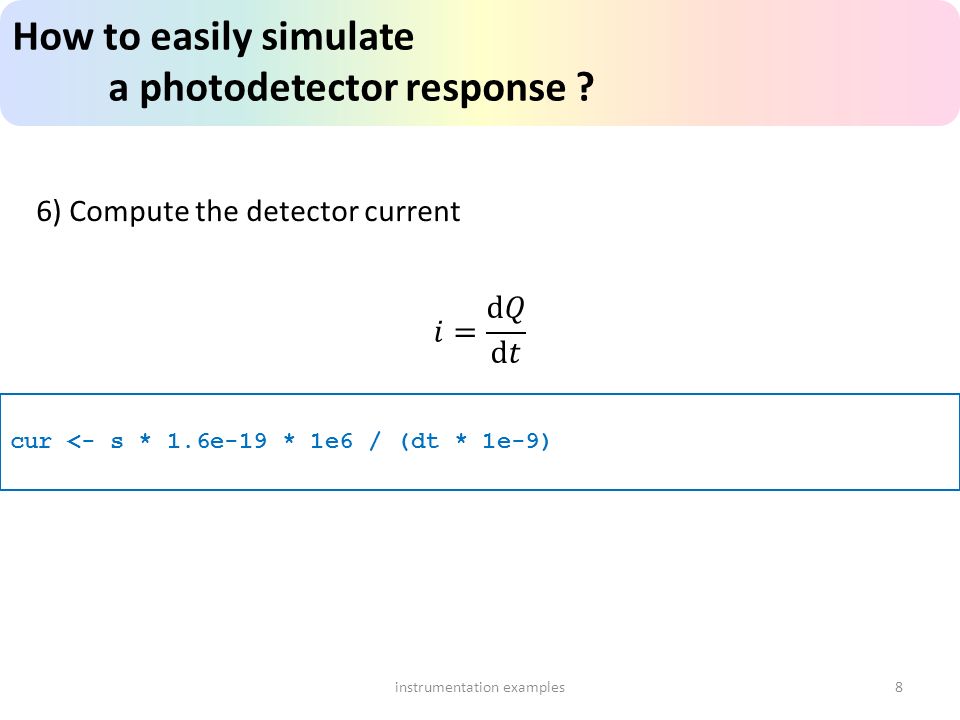 How to easily simulate
a photodetector response ?

6) Compute the detector current

$i = \frac{\mathrm{d}Q}{\mathrm{d}t}$

cur <- s * 1.6e-19 * 1e6 / (dt * 1e-9)

instrumentation examples

8